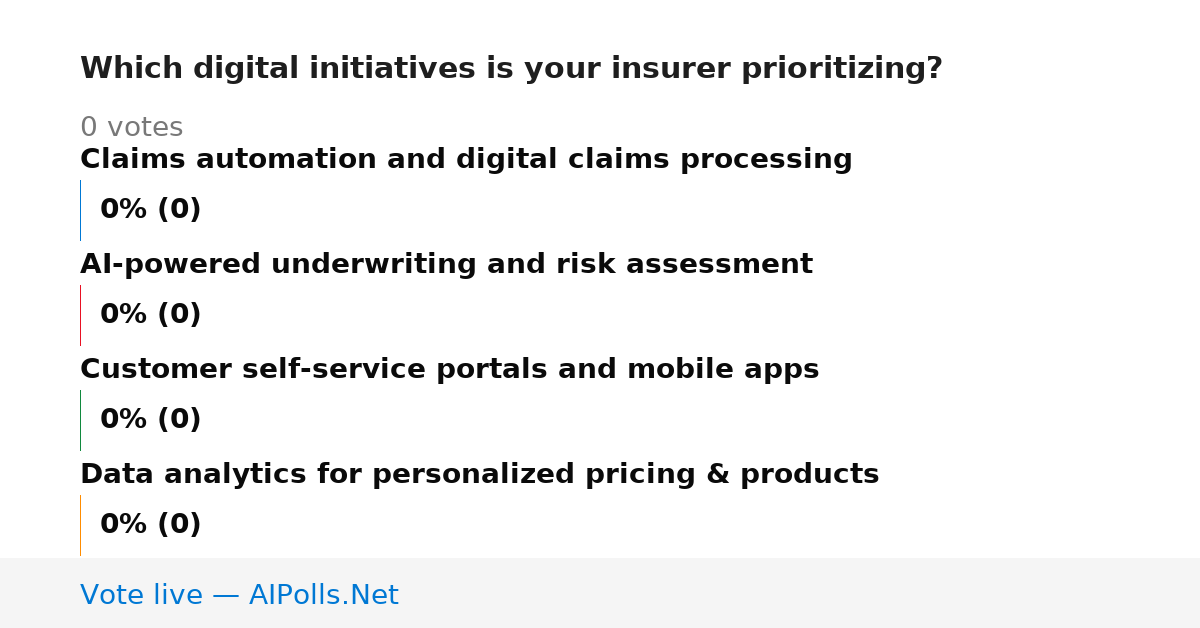 Which digital initiatives is your insurer prioritizing?

0 votes

Claims automation and digital claims processing

0% (0)

AI-powered underwriting and risk assessment

0% (0)

Customer self-service portals and mobile apps

0% (0)

Data analytics for personalized pricing & products

0% (0)

Vote live — AIPolls.Net